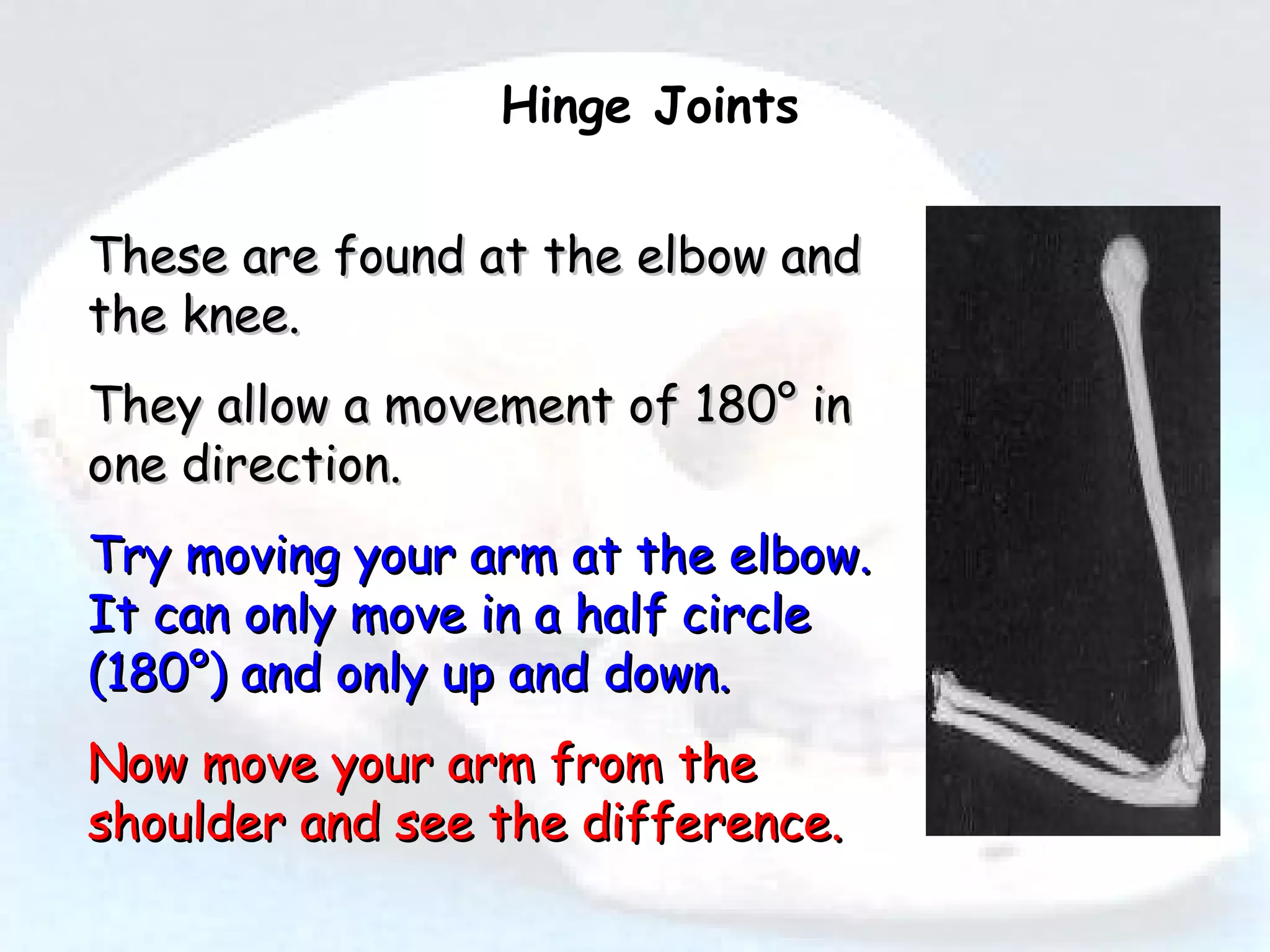 Hinge Joints

These are found at the elbow and the knee.

They allow a movement of 180° in one direction.

Try moving your arm at the elbow. It can only move in a half circle (180°) and only up and down.

Now move your arm from the shoulder and see the difference.